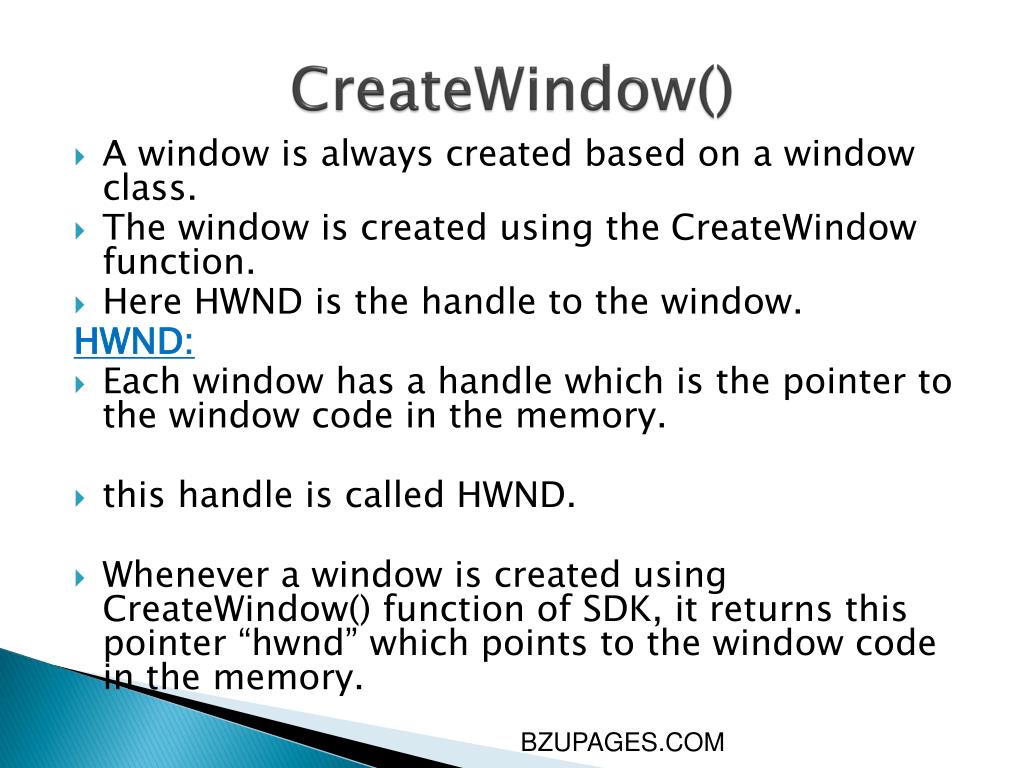 CreateWindow()

A window is always created based on a window class.

The window is created using the CreateWindow function.

Here HWND is the handle to the window.

HWND:

Each window has a handle which is the pointer to the window code in the memory.

this handle is called HWND.

Whenever a window is created using CreateWindow() function of SDK, it returns this pointer “hwnd” which points to the window code in the memory.

BZUPAGES.COM